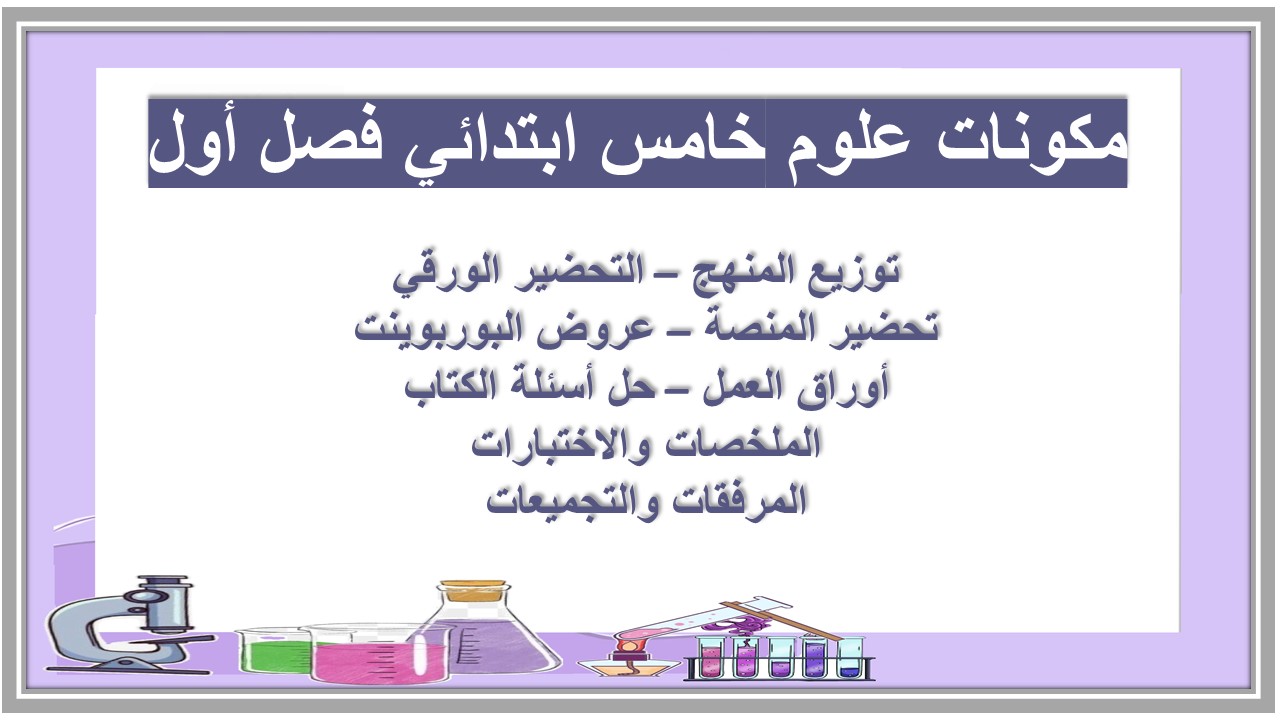 مكونات علوم خامس ابتدائي فصل أول

توزيع المنهج – التحضير الورقي
تحضير المنصة – عروض البوربوينت
أوراق العمل – حل أسئلة الكتاب
الملخصات والاختبارات
المرفقات والتجميعات